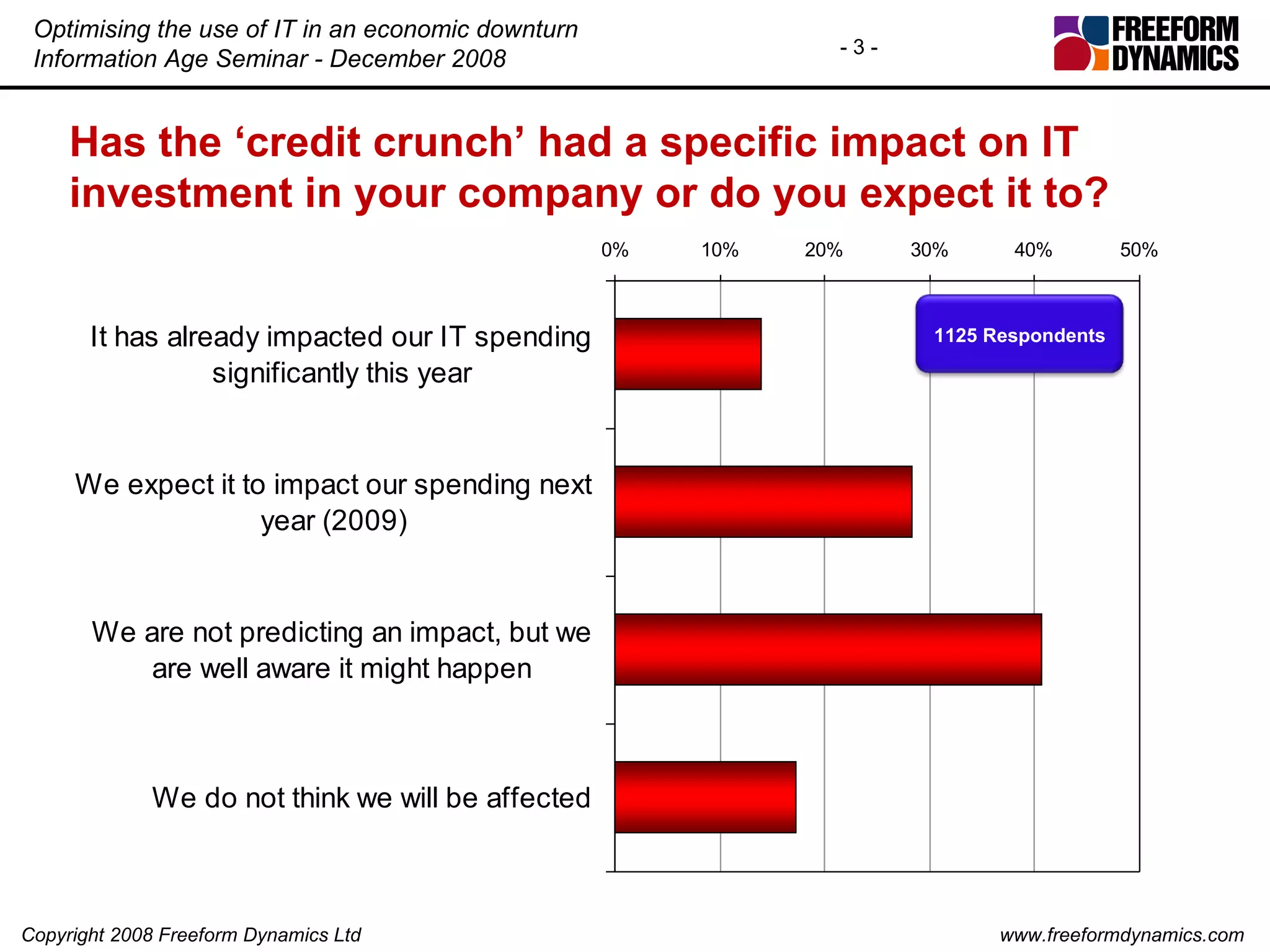 Optimising the use of IT in an economic downturn
Information Age Seminar - December 2008

- 3 -

FREEFORM DYNAMICS

Has the ‘credit crunch’ had a specific impact on IT investment in your company or do you expect it to?

0% 10% 20% 30% 40% 50%

1125 Respondents

It has already impacted our IT spending significantly this year

We expect it to impact our spending next year (2009)

We are not predicting an impact, but we are well aware it might happen

We do not think we will be affected

Copyright 2008 Freeform Dynamics Ltd

www.freeformdynamics.com